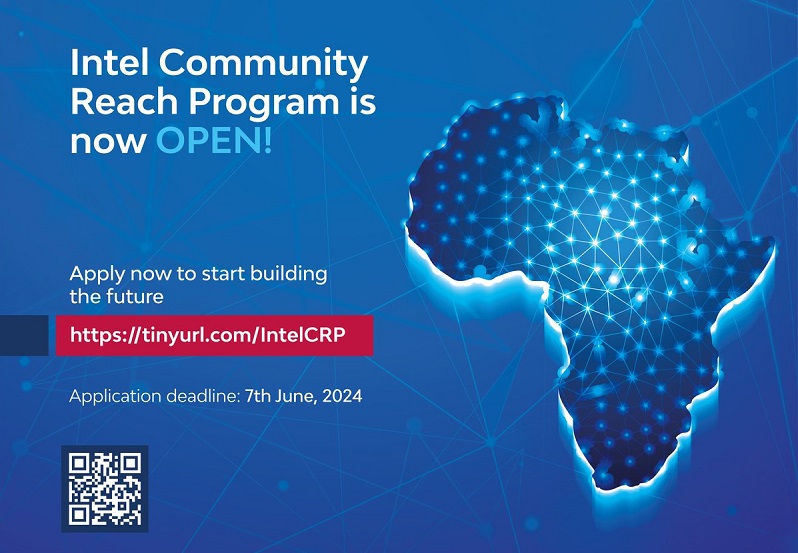 Intel Community Reach Program is now OPEN!

Apply now to start building the future

https://tinyurl.com/IntelCRP

Application deadline: 7th June, 2024